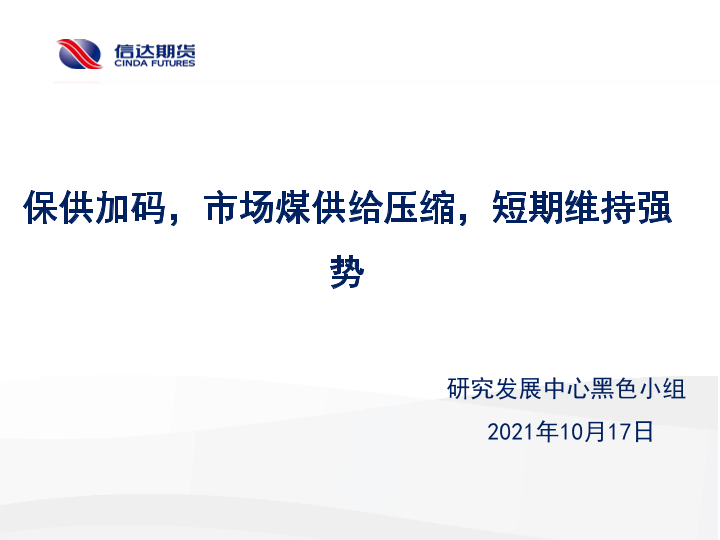 信达期货
CINDA FUTURES

保供加码，市场煤供给压缩，短期维持强势

研究发展中心黑色小组
2021年10月17日